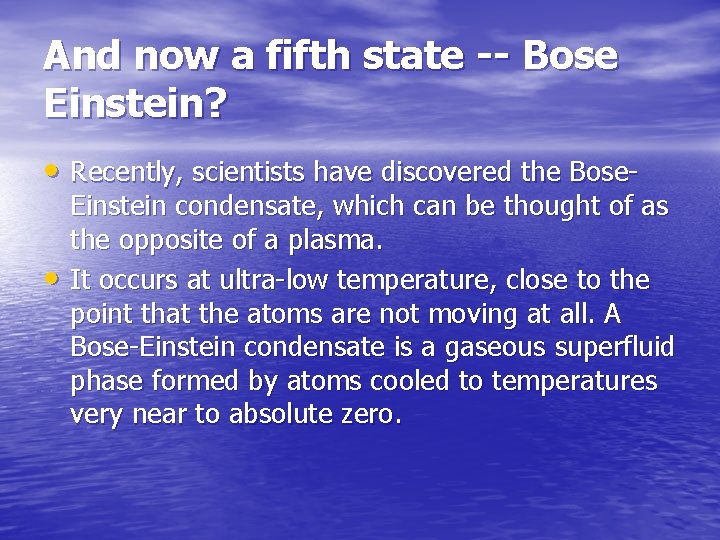 And now a fifth state -- Bose Einstein?

• Recently, scientists have discovered the Bose-Einstein condensate, which can be thought of as the opposite of a plasma.

• It occurs at ultra-low temperature, close to the point that the atoms are not moving at all. A Bose-Einstein condensate is a gaseous superfluid phase formed by atoms cooled to temperatures very near to absolute zero.